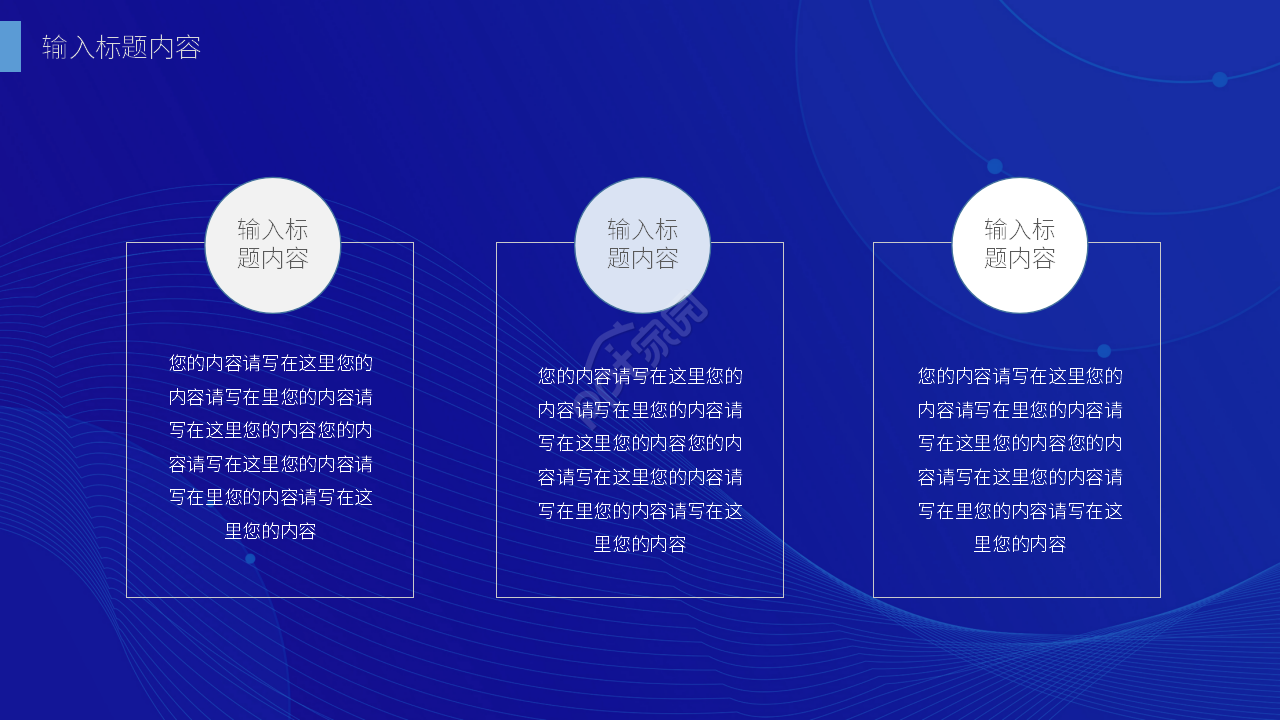 输入标题内容

输入标题内容

您的内容请写在这里您的内容请写在里您的内容请写在这里您的内容您的内容请写在这里您的内容请写在里您的内容请写在这里您的内容

输入标题内容

您的内容请写在这里您的内容请写在里您的内容请写在这里您的内容您的内容请写在这里您的内容请写在里您的内容请写在这里您的内容

输入标题内容

您的内容请写在这里您的内容请写在里您的内容请写在这里您的内容您的内容请写在这里您的内容请写在里您的内容请写在这里您的内容